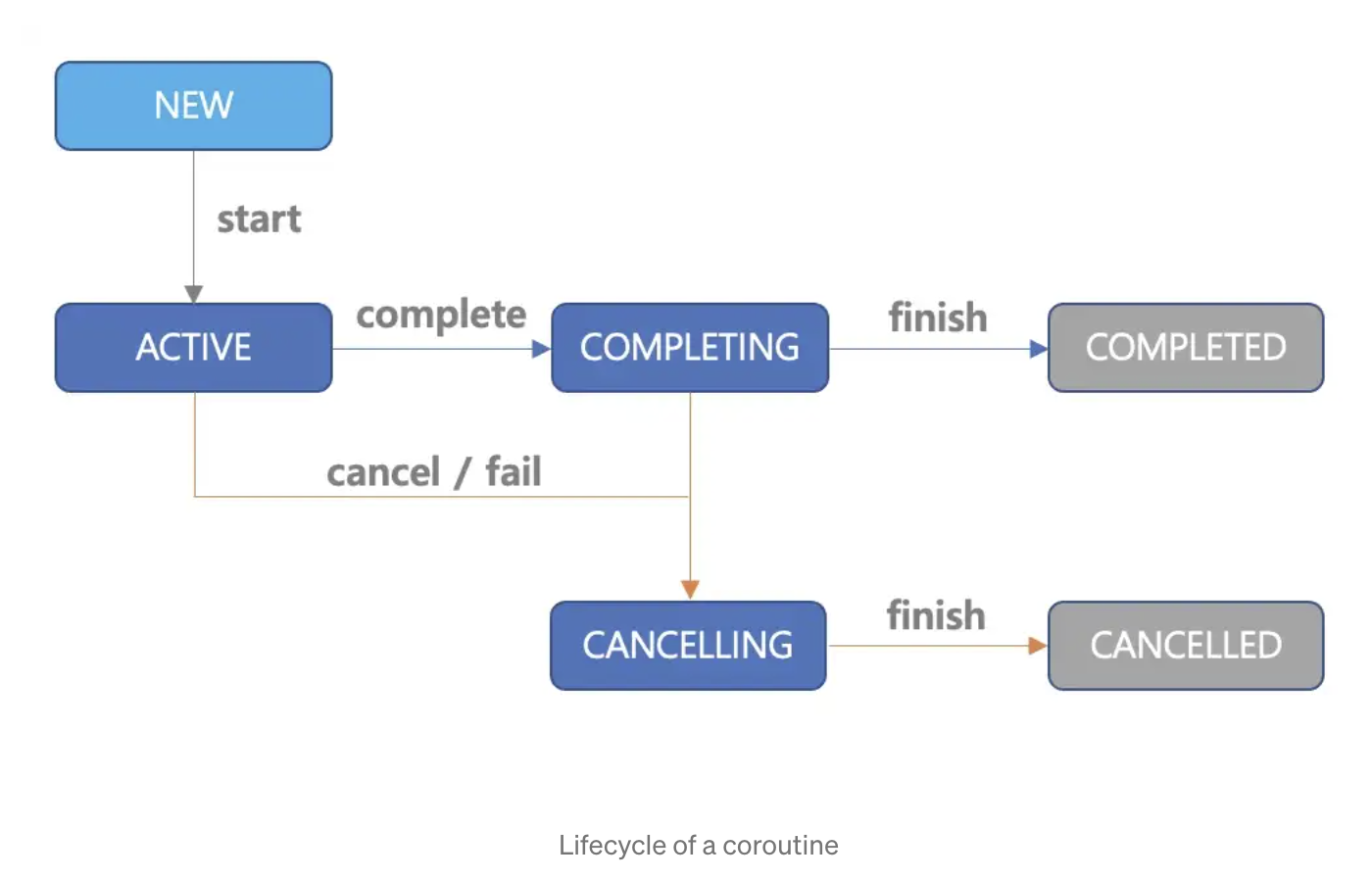 NEW

start

ACTIVE

complete

COMPLETING

finish

COMPLETED

cancel / fail

CANCELLING

finish

CANCELLED

Lifecycle of a coroutine